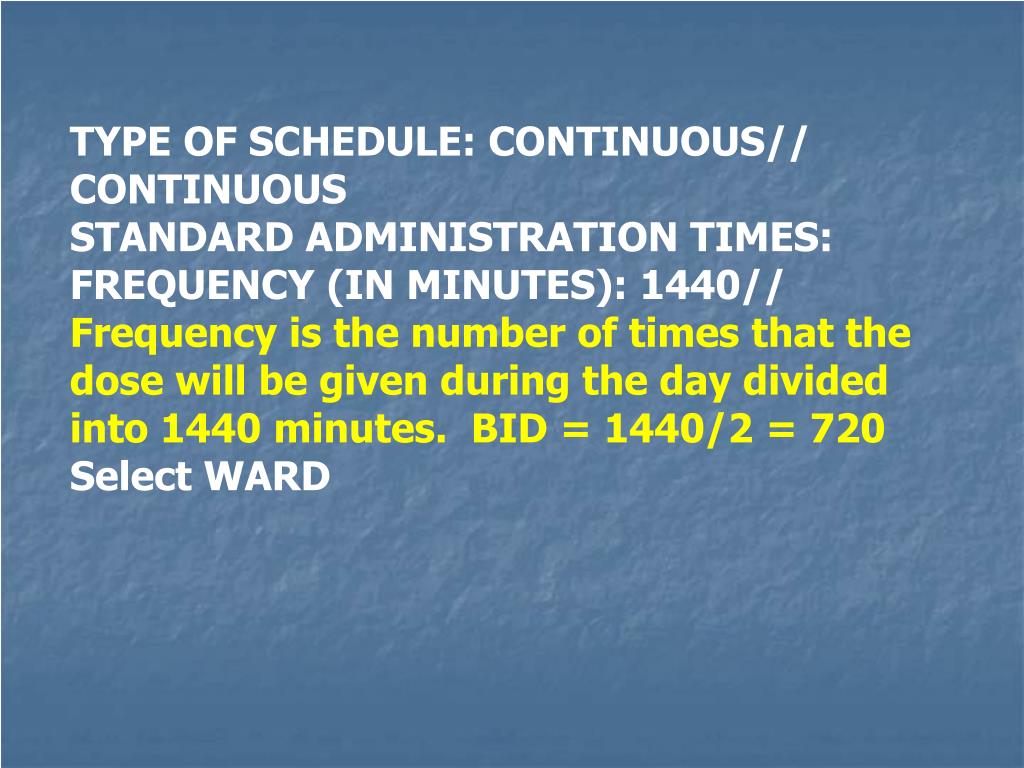 TYPE OF SCHEDULE: CONTINUOUS// CONTINUOUS
STANDARD ADMINISTRATION TIMES:
FREQUENCY (IN MINUTES): 1440//
Frequency is the number of times that the dose will be given during the day divided into 1440 minutes. BID = 1440/2 = 720
Select WARD